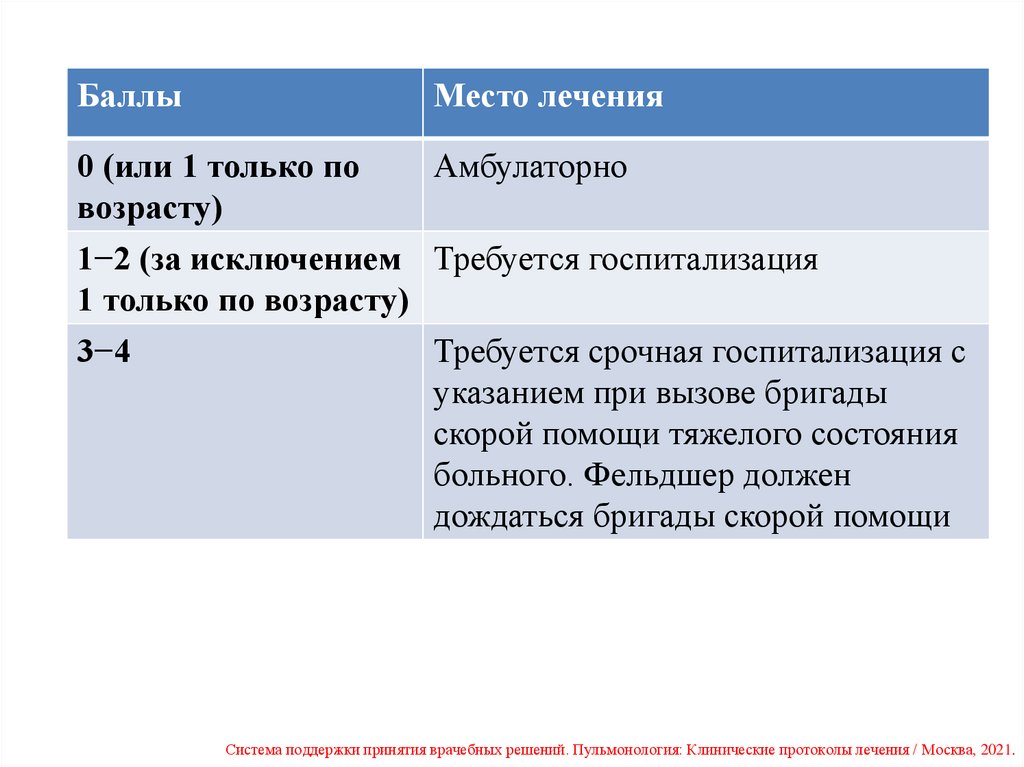 | Баллы | Место лечения |
|---|---|
| 0 (или 1 только по возрасту) | Амбулаторно |
| 1−2 (за исключением 1 только по возрасту) | Требуется госпитализация |
| 3−4 | Требуется срочная госпитализация с указанием при вызове бригады скорой помощи тяжелого состояния больного. Фельдшер должен дождаться бригады скорой помощи |

Система поддержки принятия врачебных решений. Пульмонология: Клинические протоколы лечения / Москва, 2021.